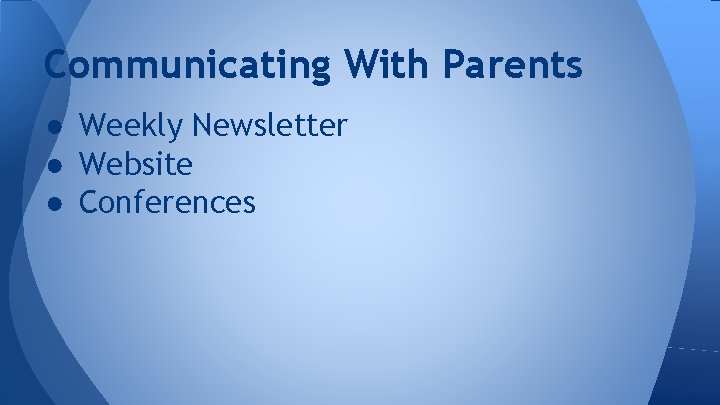 Communicating With Parents

● Weekly Newsletter
● Website
● Conferences